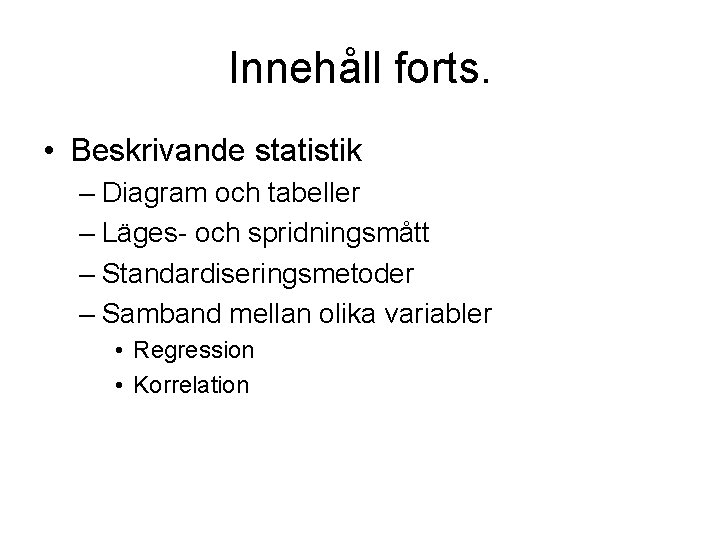 Innehåll forts.

• Beskrivande statistik
– Diagram och tabeller
– Läges- och spridningsmått
– Standardiseringsmetoder
– Samband mellan olika variabler
• Regression
• Korrelation